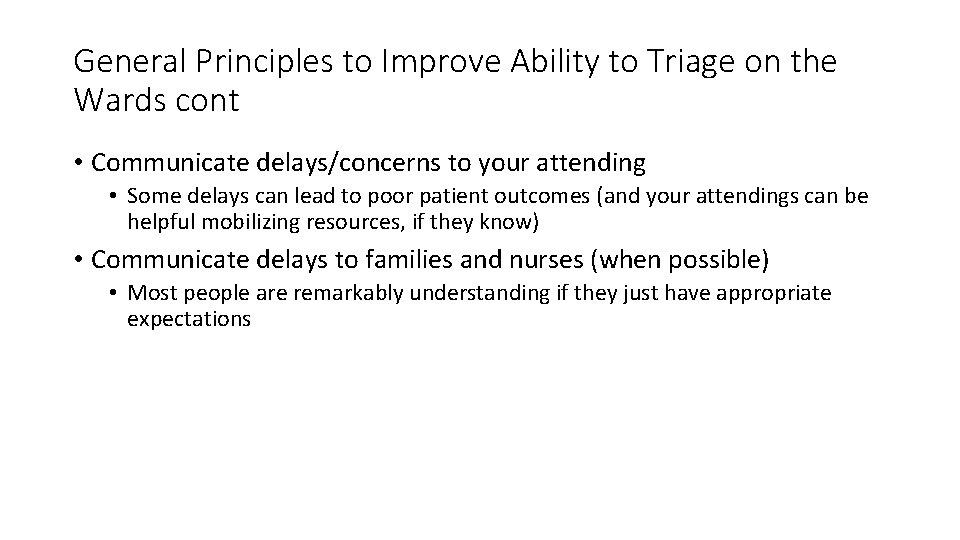 General Principles to Improve Ability to Triage on the Wards cont

• Communicate delays/concerns to your attending
  • Some delays can lead to poor patient outcomes (and your attendings can be helpful mobilizing resources, if they know)
• Communicate delays to families and nurses (when possible)
  • Most people are remarkably understanding if they just have appropriate expectations